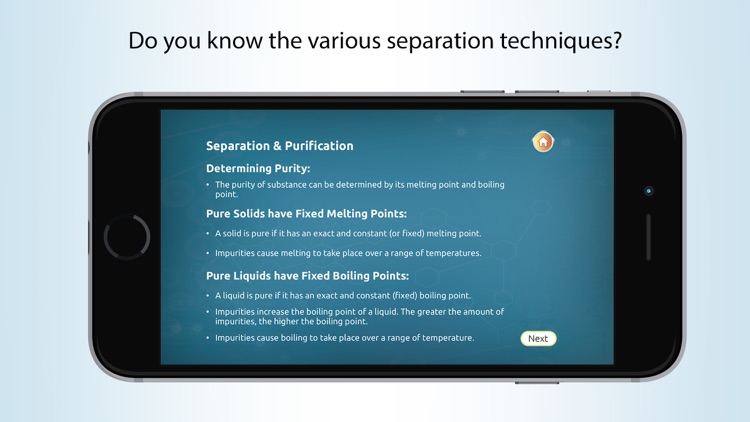 Do you know the various separation techniques?

Separation & Purification

Determining Purity:

• The purity of substance can be determined by its melting point and boiling point.

Pure Solids have Fixed Melting Points:

• A solid is pure if it has an exact and constant (or fixed) melting point.

• Impurities cause melting to take place over a range of temperatures.

Pure Liquids have Fixed Boiling Points:

• A liquid is pure if it has an exact and constant (fixed) boiling point.

• Impurities increase the boiling point of a liquid. The greater the amount of impurities, the higher the boiling point.

• Impurities cause boiling to take place over a range of temperature.

Next